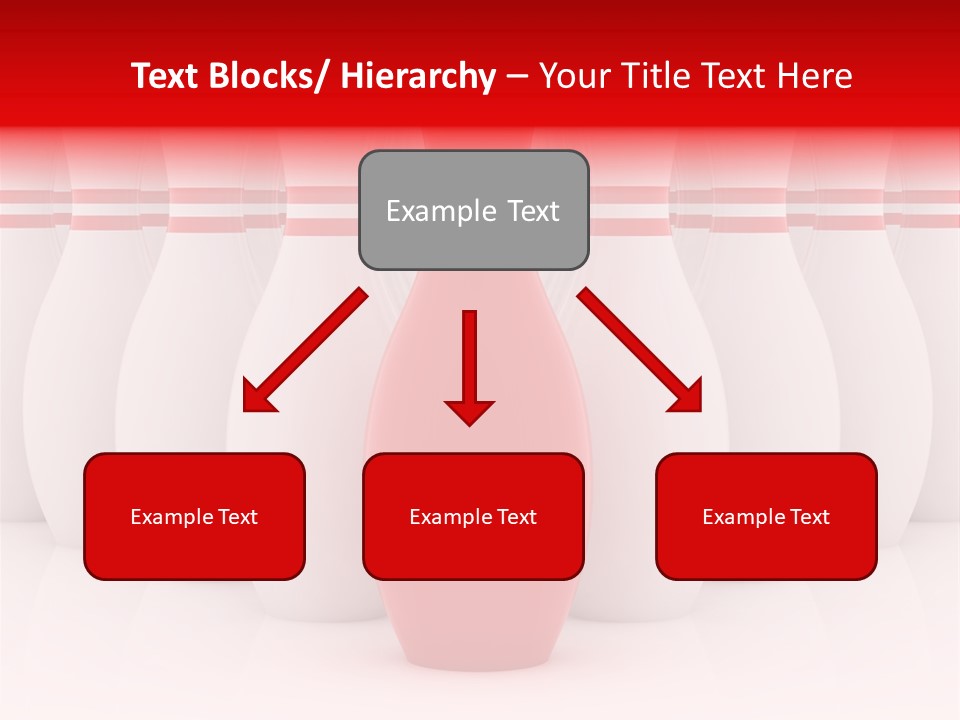 Text Blocks/ Hierarchy – Your Title Text Here

Example Text

Example Text

Example Text

Example Text